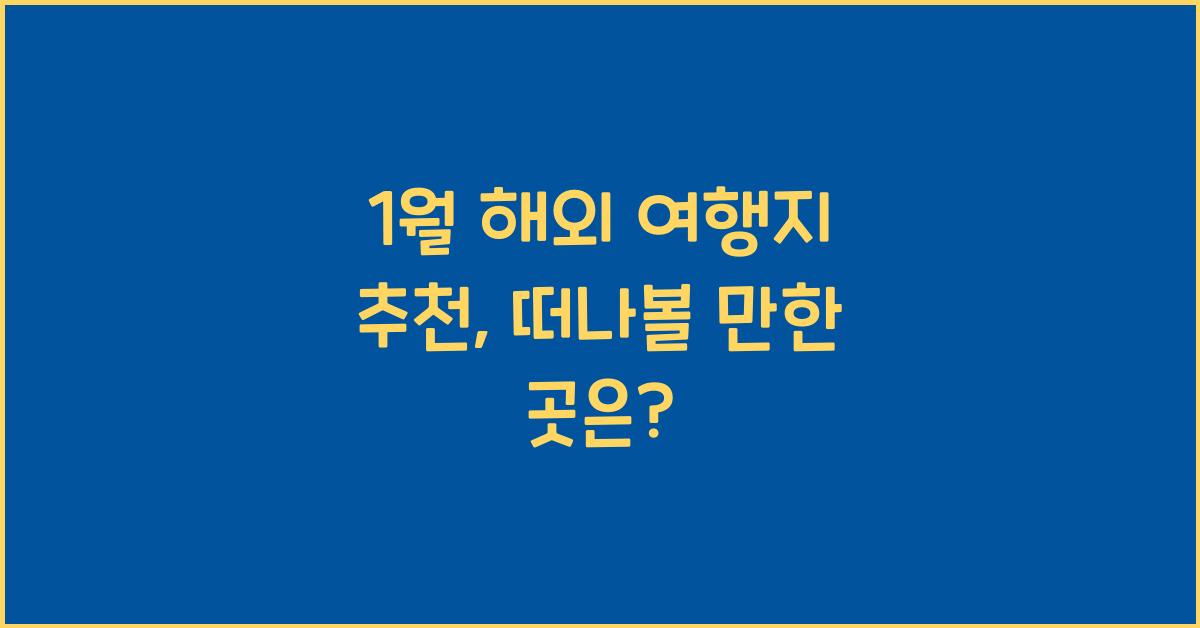 1월 해외 여행지 추천, 떠나볼 만한 곳은?